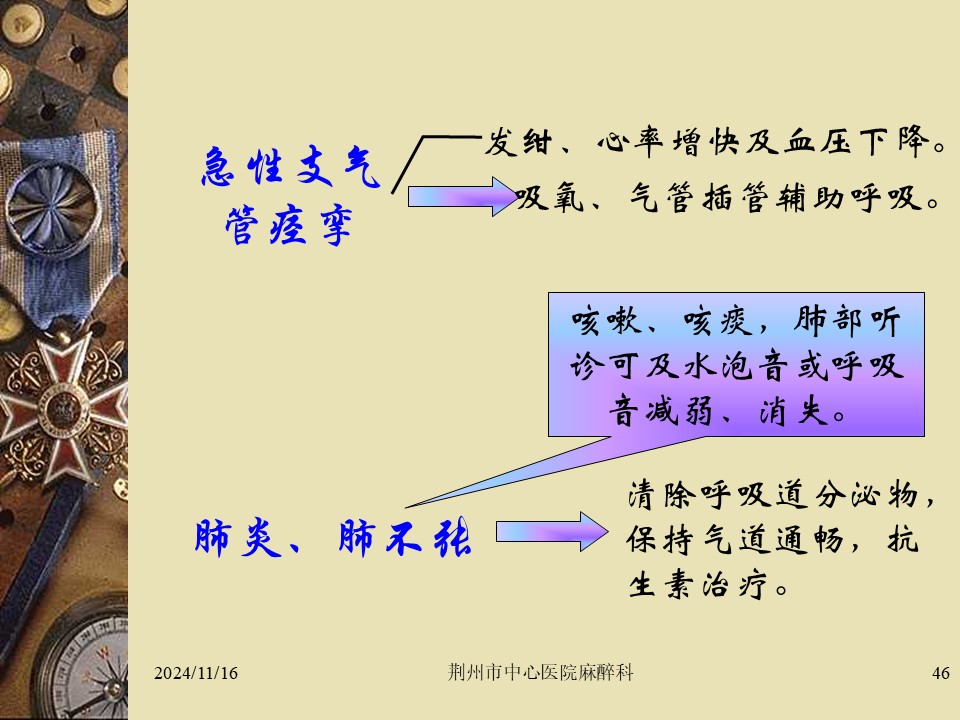 急性支气管痉挛

发绀、心率增快及血压下降。

吸氧、气管插管辅助呼吸。

咳嗽、咳痰，肺部听诊可及水泡音或呼吸音减弱、消失。

肺炎、肺不张

清除呼吸道分泌物，保持气道通畅，抗生素治疗。

2024/11/16

荆州市中心医院麻醉科

46